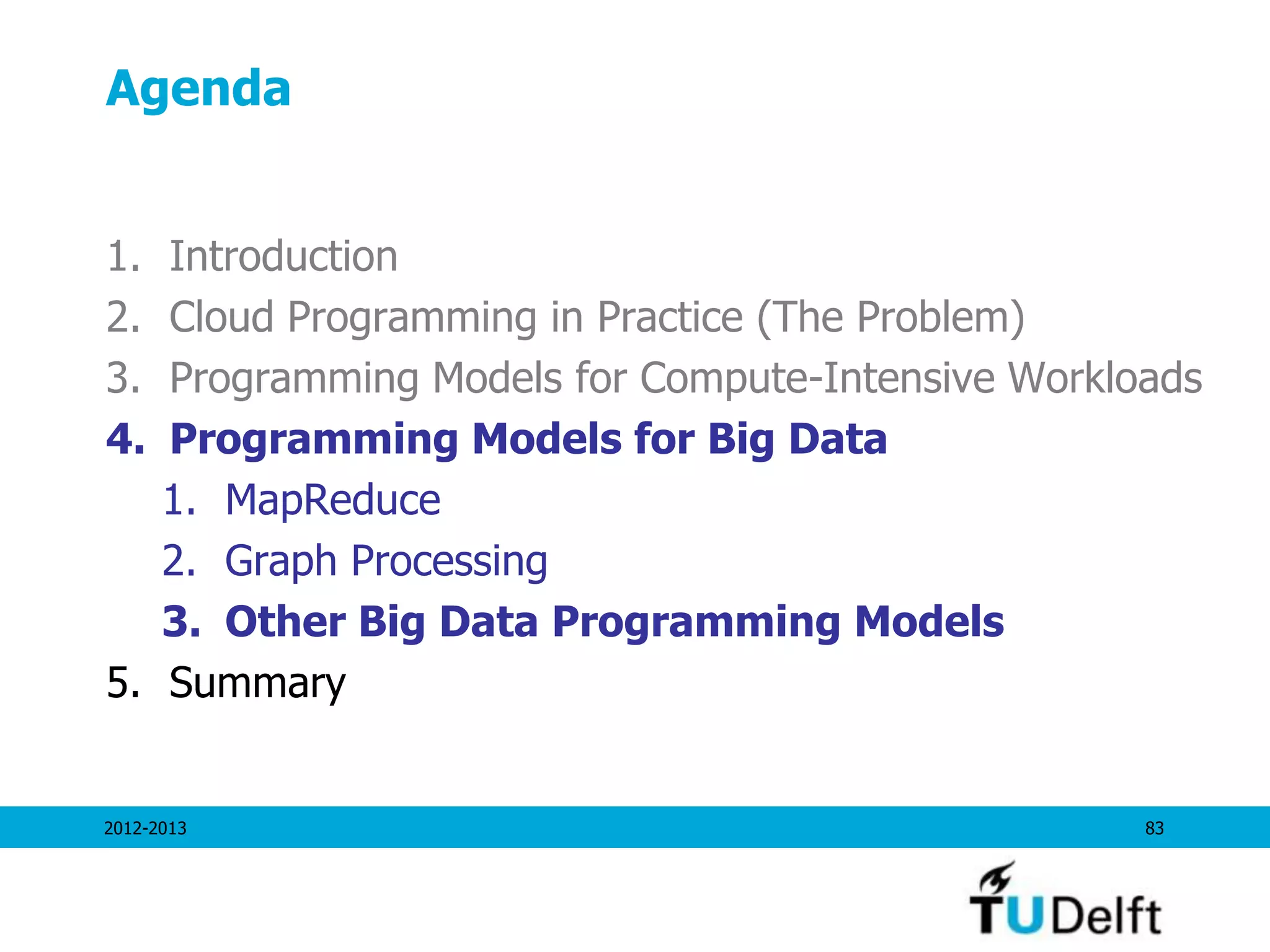 Agenda

1. Introduction
2. Cloud Programming in Practice (The Problem)
3. Programming Models for Compute-Intensive Workloads
4. Programming Models for Big Data
1. MapReduce
2. Graph Processing
3. Other Big Data Programming Models
5. Summary

2012-2013

83

TUDelft